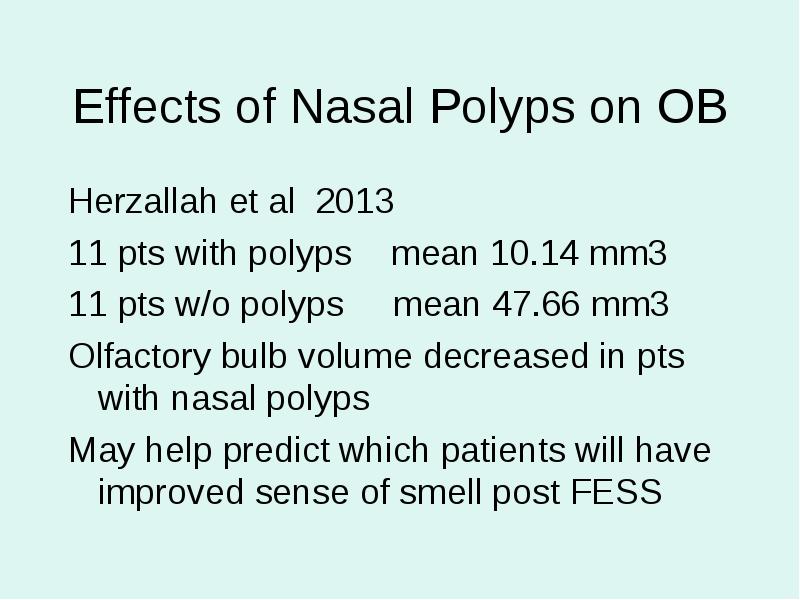 Effects of Nasal Polyps on OB

Herzallah et al 2013

11 pts with polyps mean 10.14 mm3

11 pts w/o polyps mean 47.66 mm3

Olfactory bulb volume decreased in pts with nasal polyps

May help predict which patients will have improved sense of smell post FESS